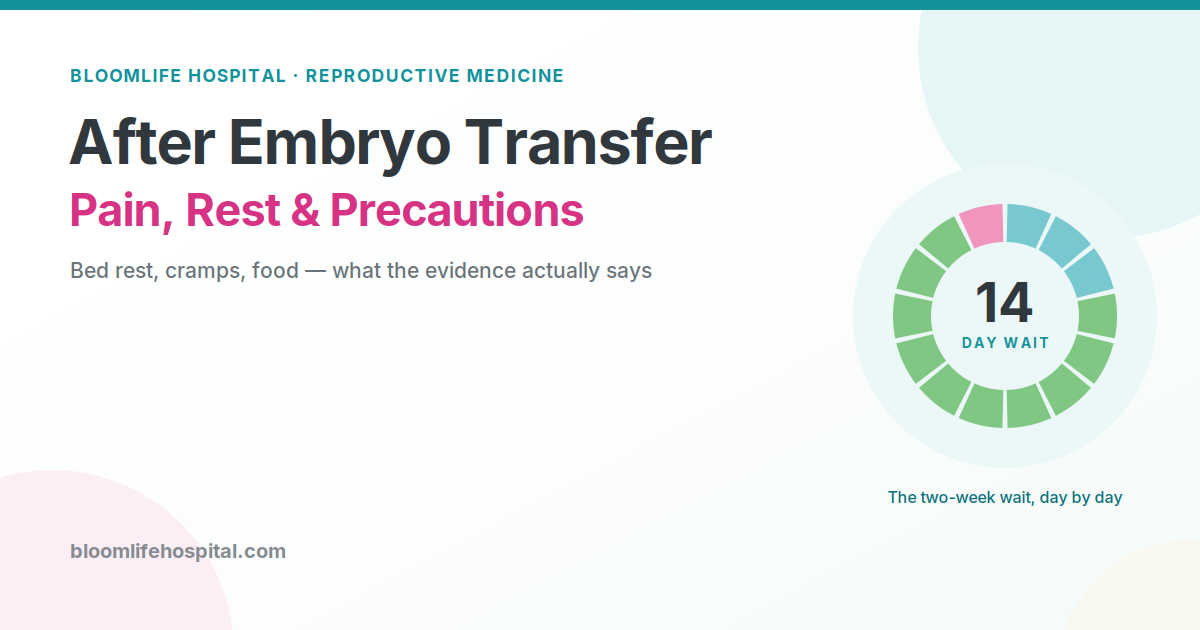 BLOOMLIFE HOSPITAL · REPRODUCTIVE MEDICINE

After Embryo Transfer

Pain, Rest & Precautions

Bed rest, cramps, food — what the evidence actually says

14

DAY WAIT

The two-week wait, day by day

bloomlifehospital.com